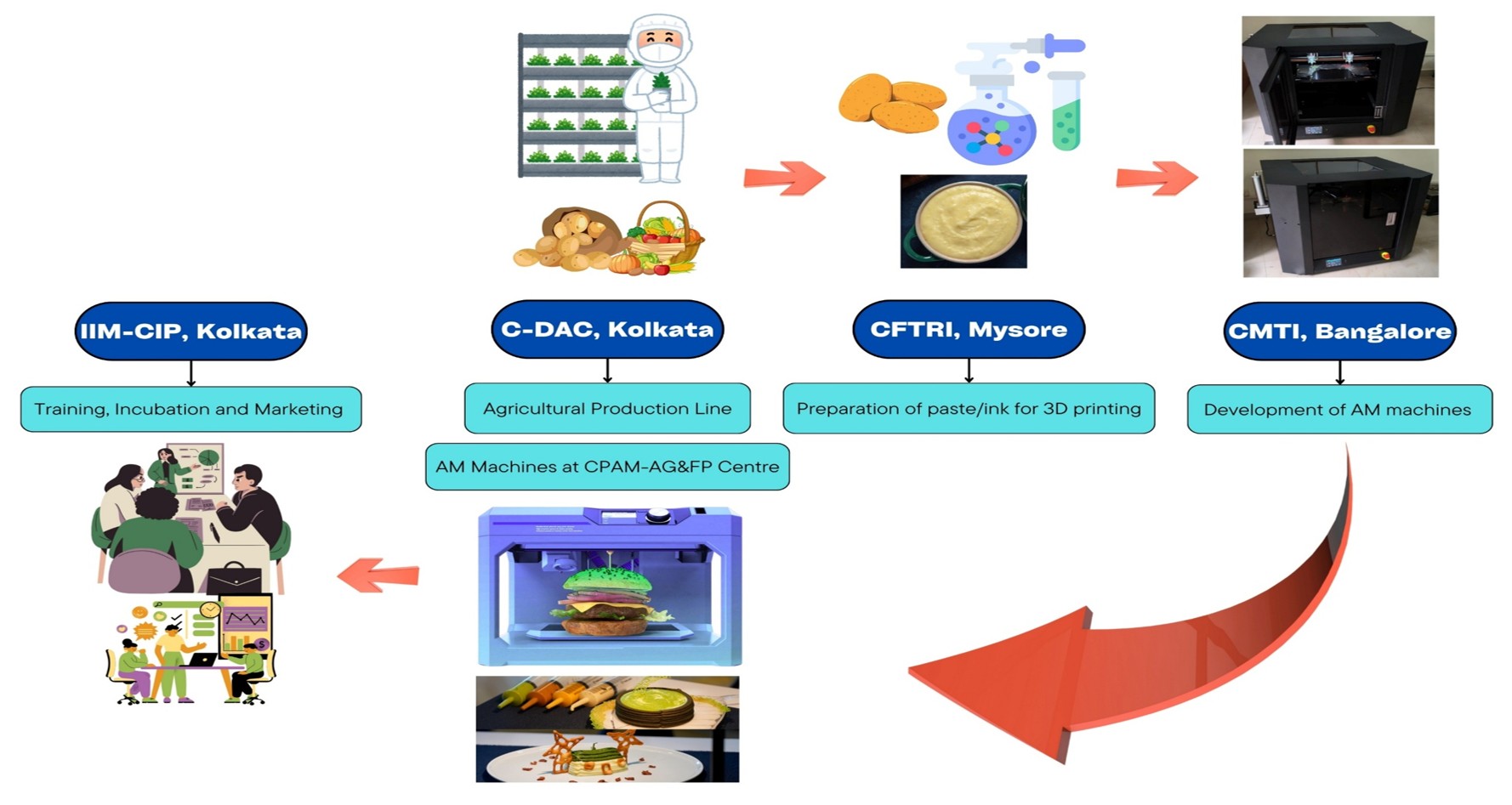 IIM-CIP, Kolkata

Training, Incubation and Marketing

C-DAC, Kolkata

Agricultural Production Line

AM Machines at CPAM-AG&FP Centre

CFTRI, Mysore

Preparation of paste/ink for 3D printing

CMTI, Bangalore

Development of AM machines